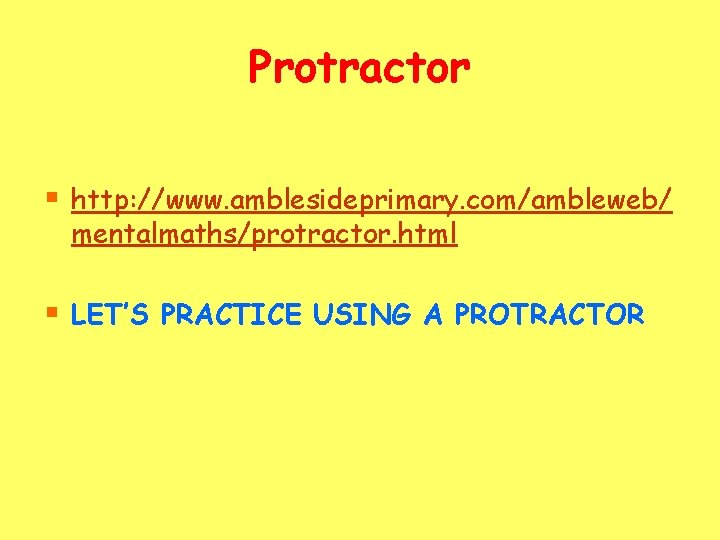 Protractor

▪ http://www.amblesideprimary.com/ambleweb/mentalmaths/protractor.html

▪ LET'S PRACTICE USING A PROTRACTOR